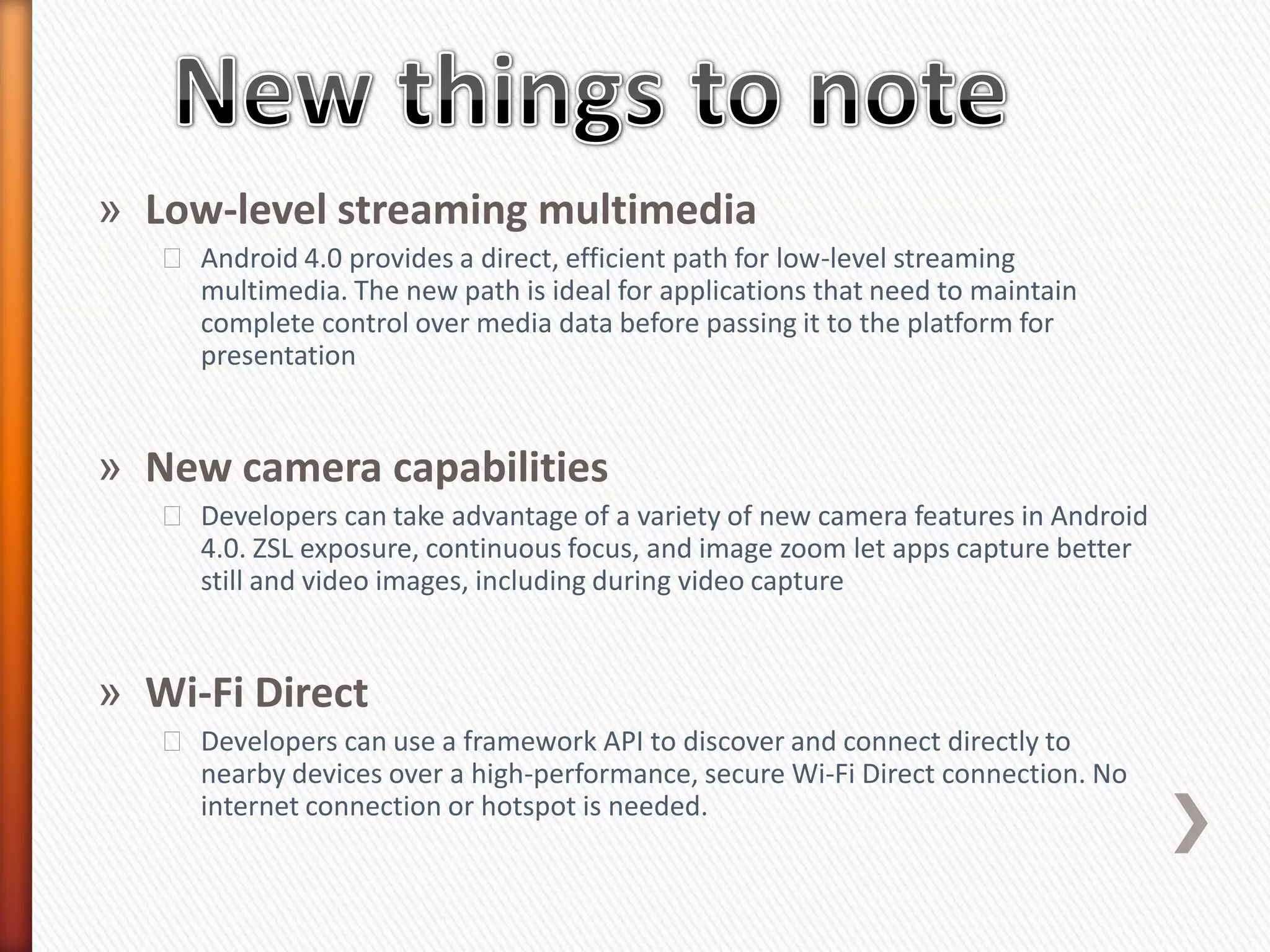 New things to note

» Low-level streaming multimedia

Android 4.0 provides a direct, efficient path for low-level streaming multimedia. The new path is ideal for applications that need to maintain complete control over media data before passing it to the platform for presentation

» New camera capabilities

Developers can take advantage of a variety of new camera features in Android 4.0. ZSL exposure, continuous focus, and image zoom let apps capture better still and video images, including during video capture

» Wi-Fi Direct

Developers can use a framework API to discover and connect directly to nearby devices over a high-performance, secure Wi-Fi Direct connection. No internet connection or hotspot is needed.